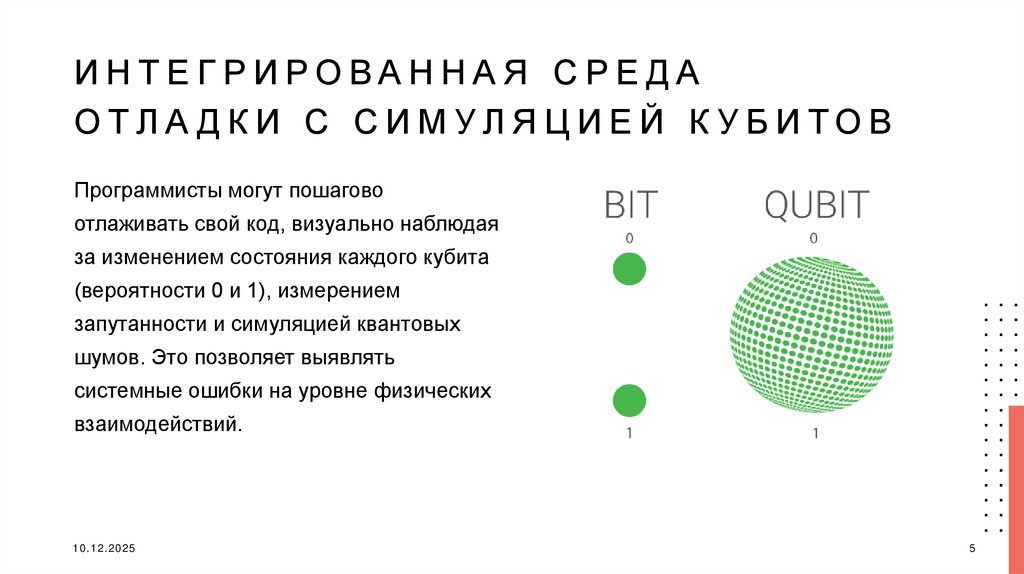 ИНТЕГРИРОВАННАЯ СРЕДА ОТЛАДКИ С СИМУЛЯЦИЕЙ КУБИТОВ

Программисты могут пошагово отлаживать свой код, визуально наблюдая за изменением состояния каждого кубита (вероятности 0 и 1), измерением запутанности и симуляцией квантовых шумов. Это позволяет выявлять системные ошибки на уровне физических взаимодействий.

BIT
0
1

QUBIT
0
1

10.12.2025

5